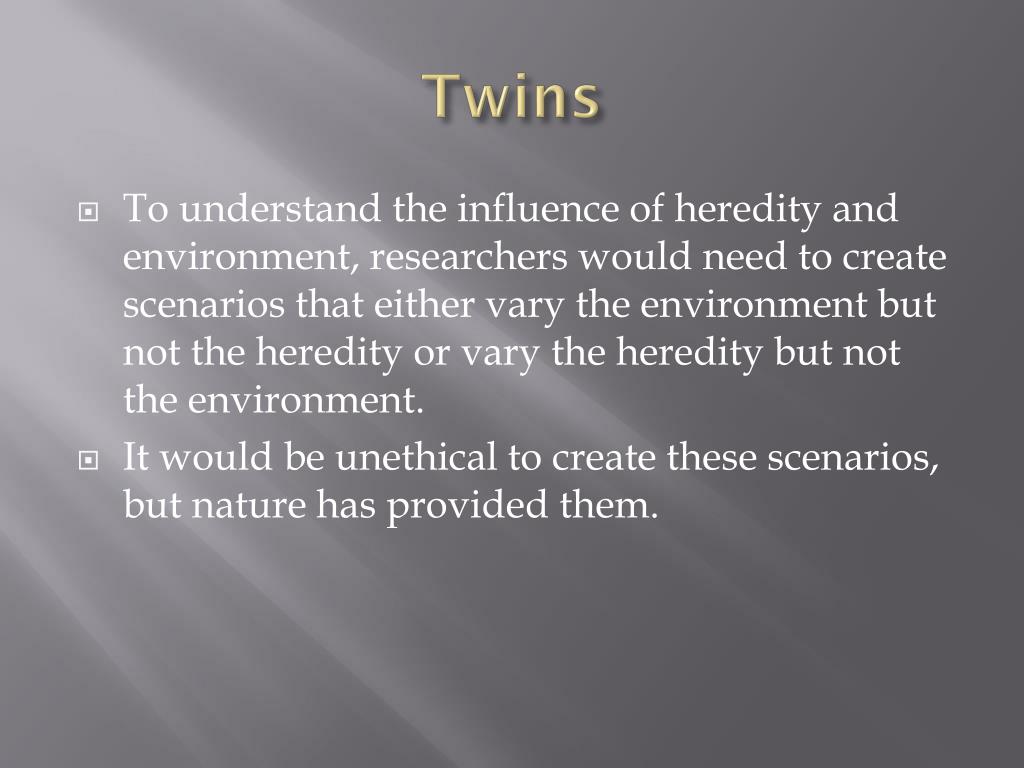 Twins

To understand the influence of heredity and environment, researchers would need to create scenarios that either vary the environment but not the heredity or vary the heredity but not the environment.

It would be unethical to create these scenarios, but nature has provided them.